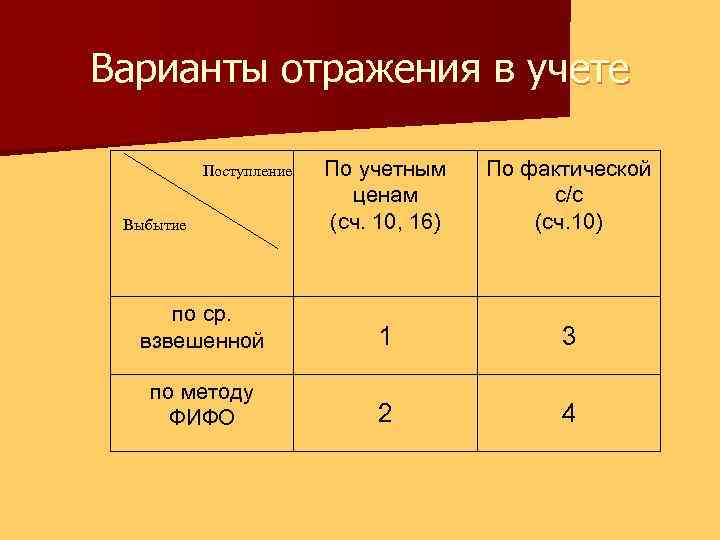 Варианты отражения в учете

| Поступление / Выбытие | По учетным ценам (сч. 10, 16) | По фактической с/с (сч.10) |
|---|---|---|
| по ср. взвешенной | 1 | 3 |
| по методу ФИФО | 2 | 4 |